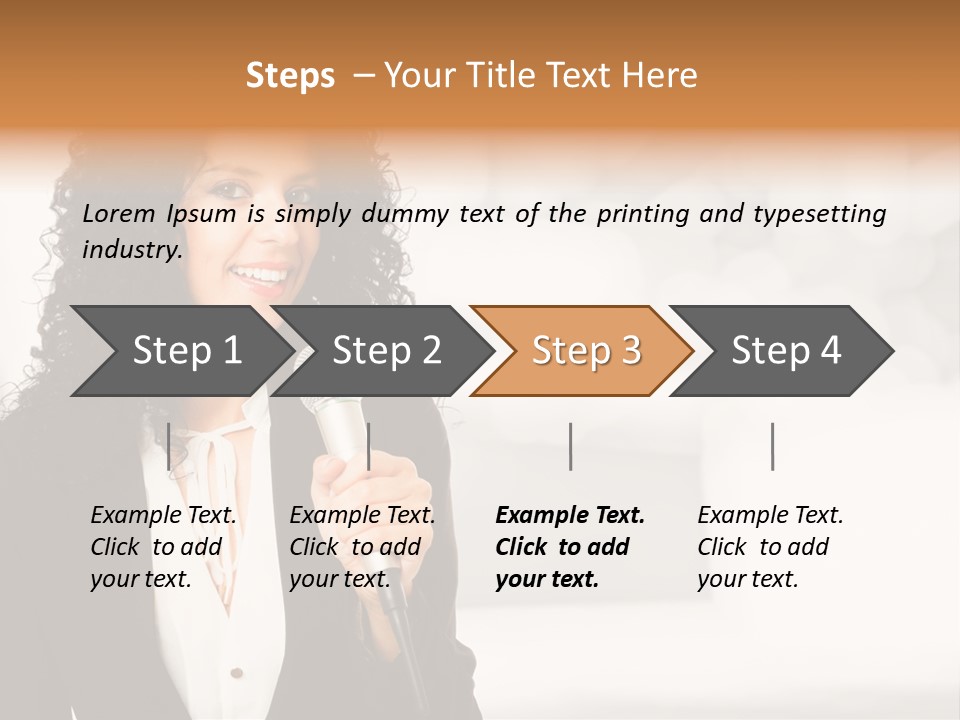 Steps – Your Title Text Here

Lorem Ipsum is simply dummy text of the printing and typesetting industry.

Step 1

Step 2

Step 3

Step 4

Example Text. Click to add your text.

Example Text. Click to add your text.

Example Text. Click to add your text.

Example Text. Click to add your text.